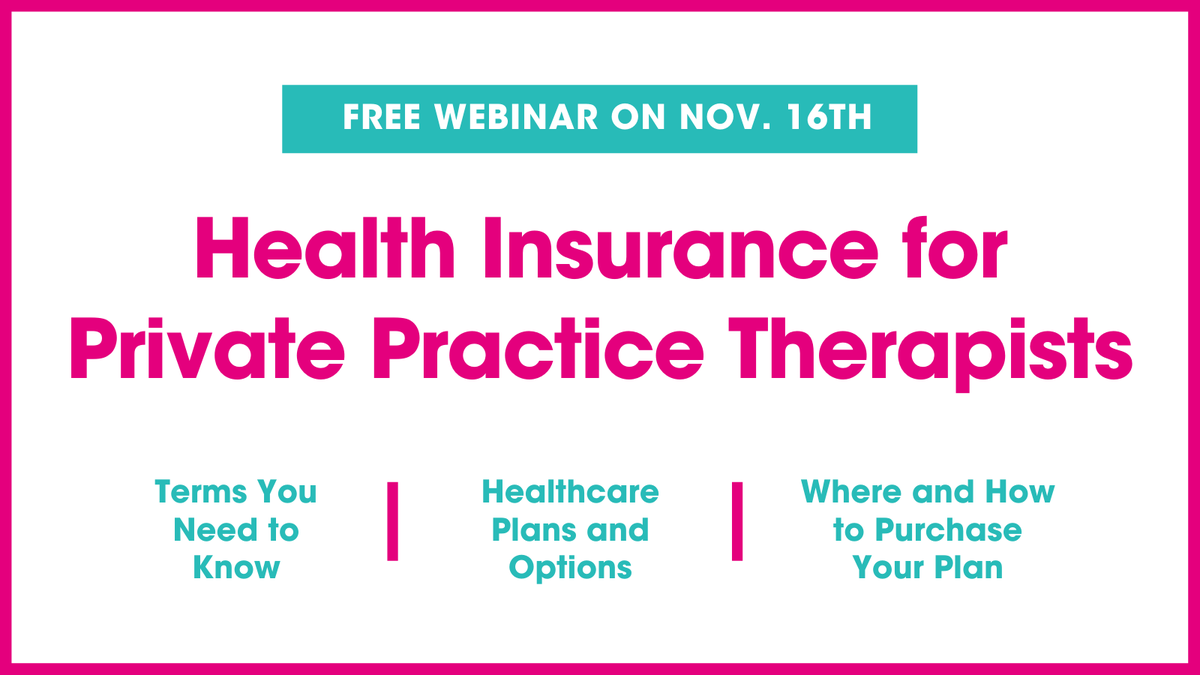 FREE WEBINAR ON NOV. 16TH

Health Insurance for Private Practice Therapists

Terms You Need to Know

Healthcare Plans and Options

Where and How to Purchase Your Plan